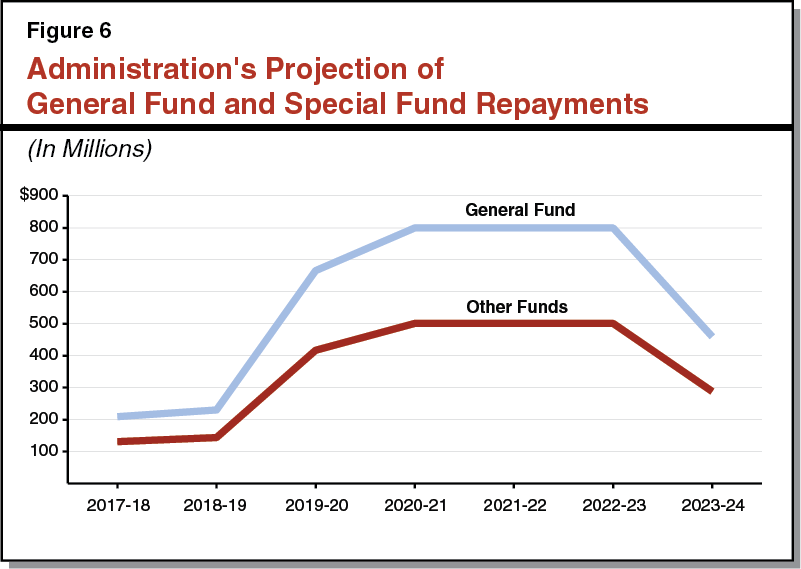 Figure 6

Administration's Projection of General Fund and Special Fund Repayments

(In Millions)

$900
800
700
600
500
400
300
200
100

General Fund

Other Funds

2017-18 2018-19 2019-20 2020-21 2021-22 2022-23 2023-24